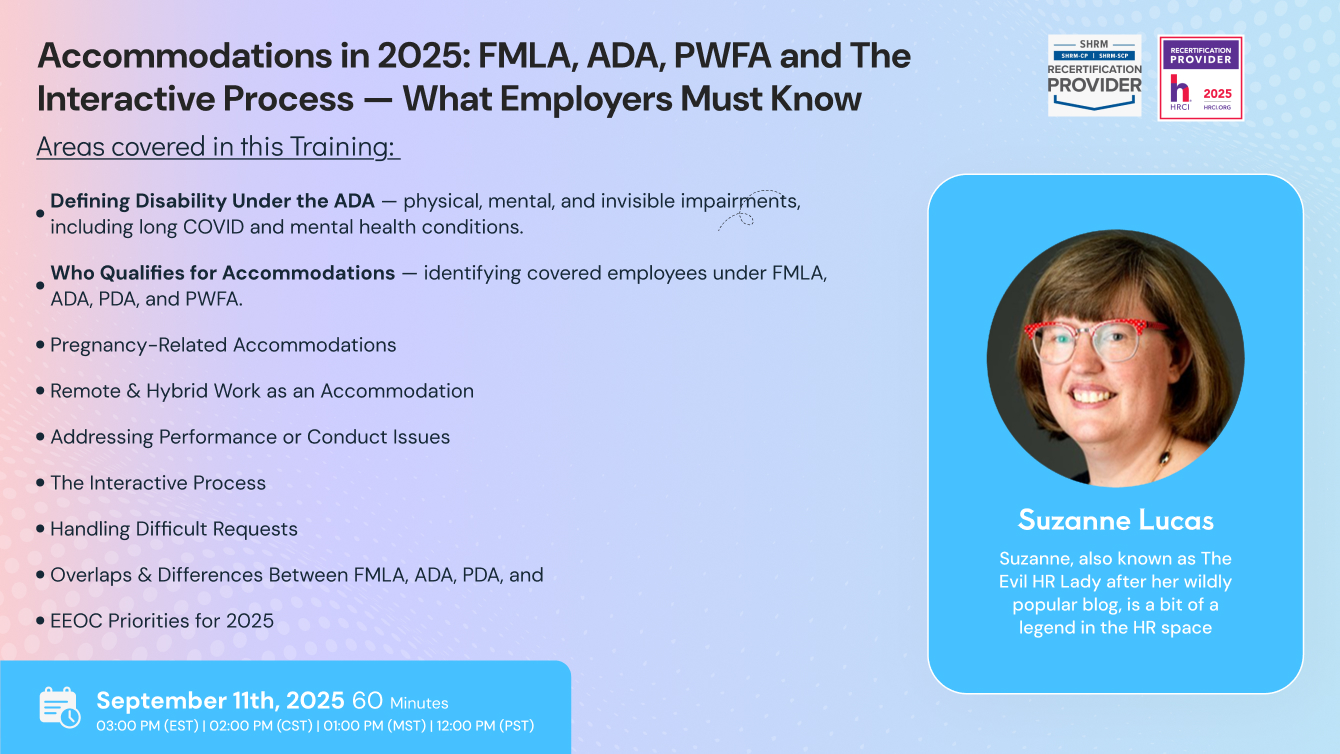 Accommodations in 2025: FMLA, ADA, PWFA and The Interactive Process — What Employers Must Know

SHRM
SHRM-CP | SHRM-SCP
RECERTIFICATION PROVIDER

RECERTIFICATION PROVIDER
HRCI
2025
HRCI.ORG

Areas covered in this Training:

• Defining Disability Under the ADA — physical, mental, and invisible impairments, including long COVID and mental health conditions.

• Who Qualifies for Accommodations — identifying covered employees under FMLA, ADA, PDA, and PWFA.

• Pregnancy-Related Accommodations

• Remote & Hybrid Work as an Accommodation

• Addressing Performance or Conduct Issues

• The Interactive Process

• Handling Difficult Requests

• Overlaps & Differences Between FMLA, ADA, PDA, and

• EEOC Priorities for 2025

Suzanne Lucas

Suzanne, also known as The Evil HR Lady after her wildly popular blog, is a bit of a legend in the HR space

September 11th, 2025 60 Minutes
03:00 PM (EST) | 02:00 PM (CST) | 01:00 PM (MST) | 12:00 PM (PST)